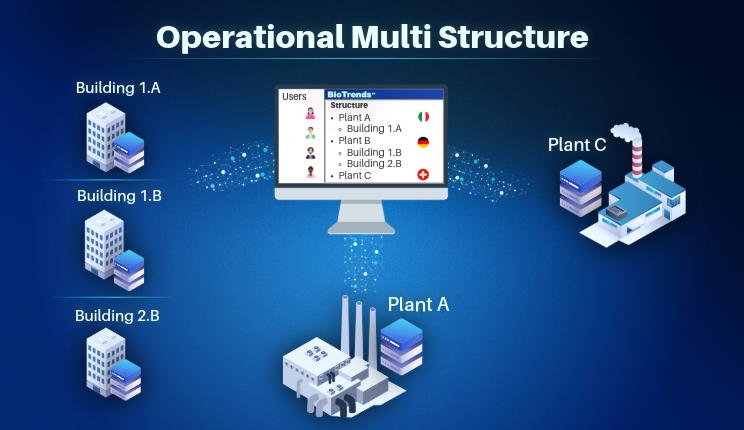 Operational Multi Structure

Building 1.A

Building 1.B

Building 2.B

Users

BioTrends™

Structure
• Plant A
◦ Building 1.A
• Plant B
◦ Building 1.B
◦ Building 2.B
• Plant C

Plant C

Plant A